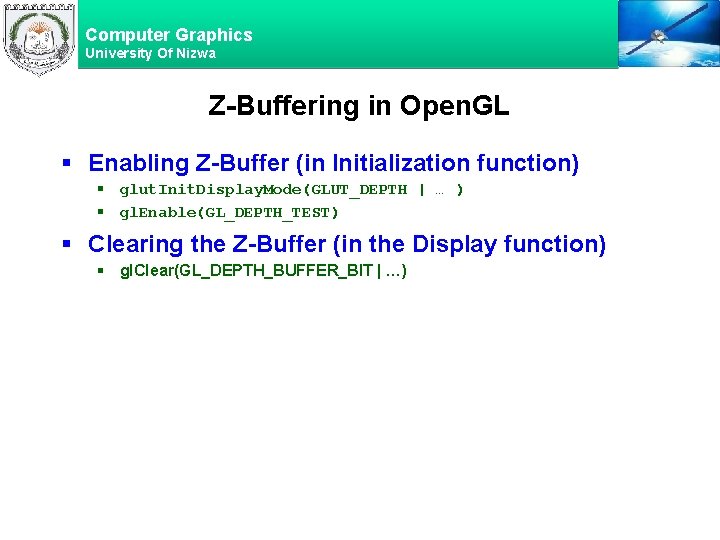 Computer Graphics
University Of Nizwa

Z-Buffering in OpenGL

▪ Enabling Z-Buffer (in Initialization function)
▪ glutInitDisplayMode(GLUT_DEPTH | … )
▪ glEnable(GL_DEPTH_TEST)

▪ Clearing the Z-Buffer (in the Display function)
▪ glClear(GL_DEPTH_BUFFER_BIT | ...)